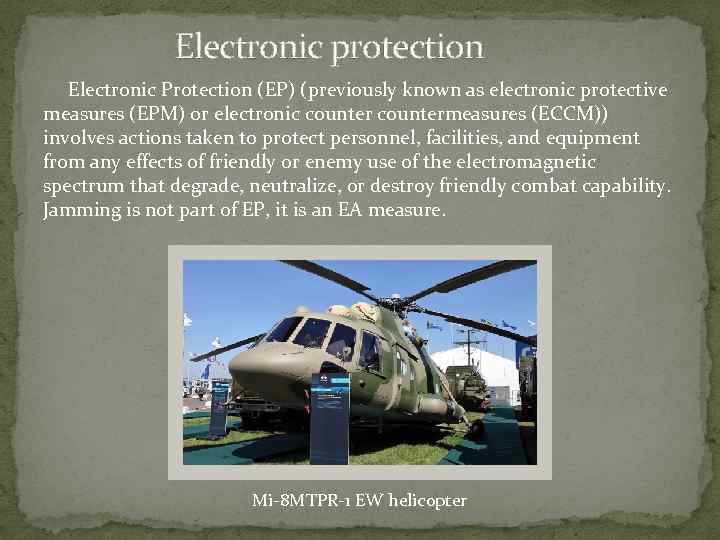 Electronic protection

Electronic Protection (EP) (previously known as electronic protective measures (EPM) or electronic counter countermeasures (ECCM)) involves actions taken to protect personnel, facilities, and equipment from any effects of friendly or enemy use of the electromagnetic spectrum that degrade, neutralize, or destroy friendly combat capability. Jamming is not part of EP, it is an EA measure.

Mi-8MTPR-1 EW helicopter